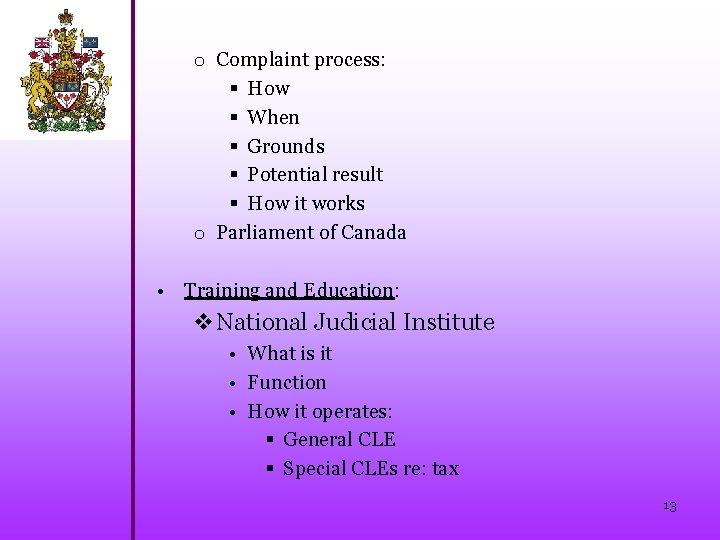 o Complaint process:

▪ How

▪ When

▪ Grounds

▪ Potential result

▪ How it works

o Parliament of Canada

• Training and Education:

❖ National Judicial Institute

• What is it

• Function

• How it operates:

▪ General CLE

▪ Special CLEs re: tax

13